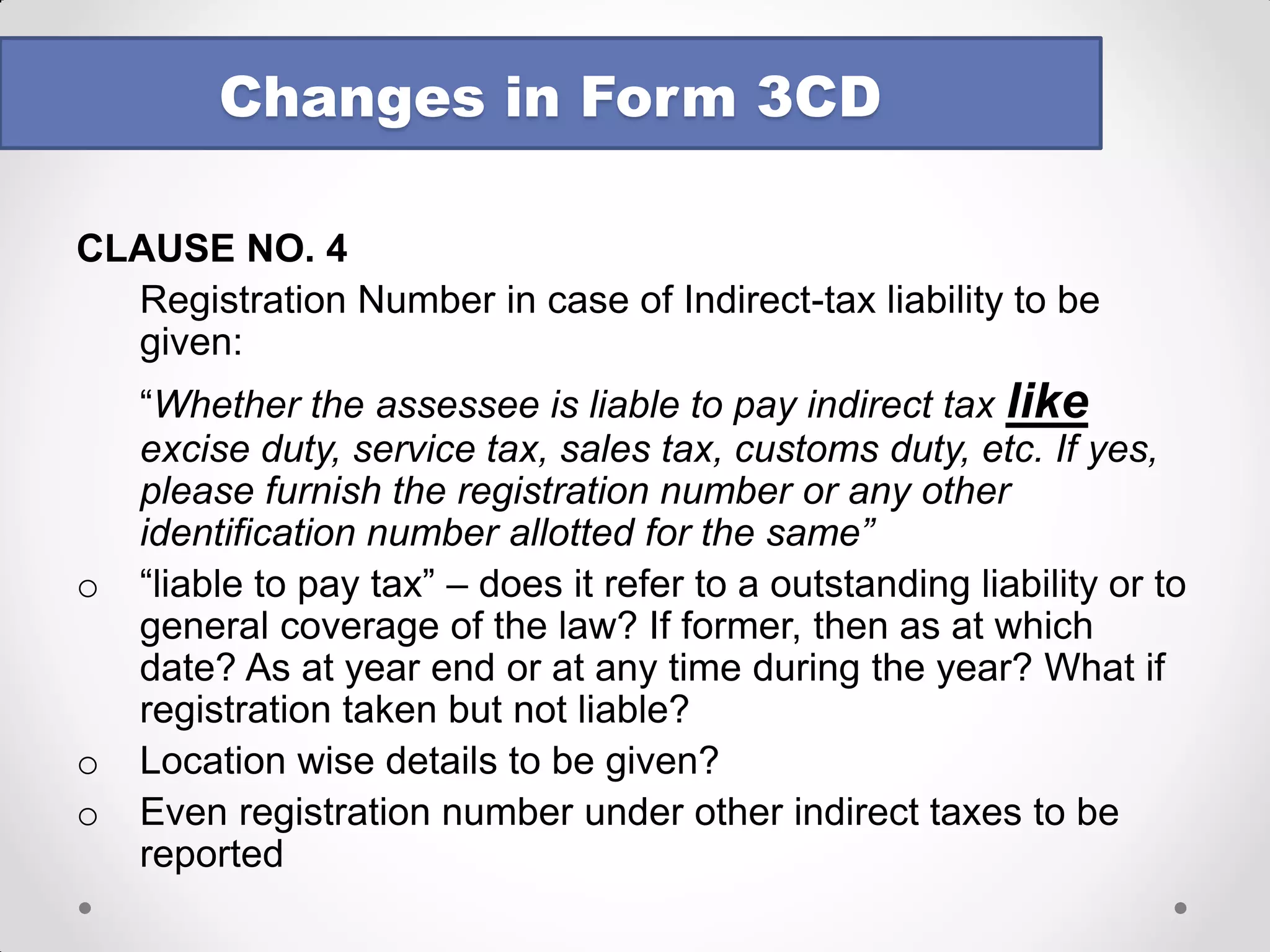 Changes in Form 3CD

CLAUSE NO. 4

Registration Number in case of Indirect-tax liability to be given:

“Whether the assessee is liable to pay indirect tax like excise duty, service tax, sales tax, customs duty, etc. If yes, please furnish the registration number or any other identification number allotted for the same”

o “liable to pay tax” – does it refer to a outstanding liability or to general coverage of the law? If former, then as at which date? As at year end or at any time during the year? What if registration taken but not liable?

o Location wise details to be given?

o Even registration number under other indirect taxes to be reported